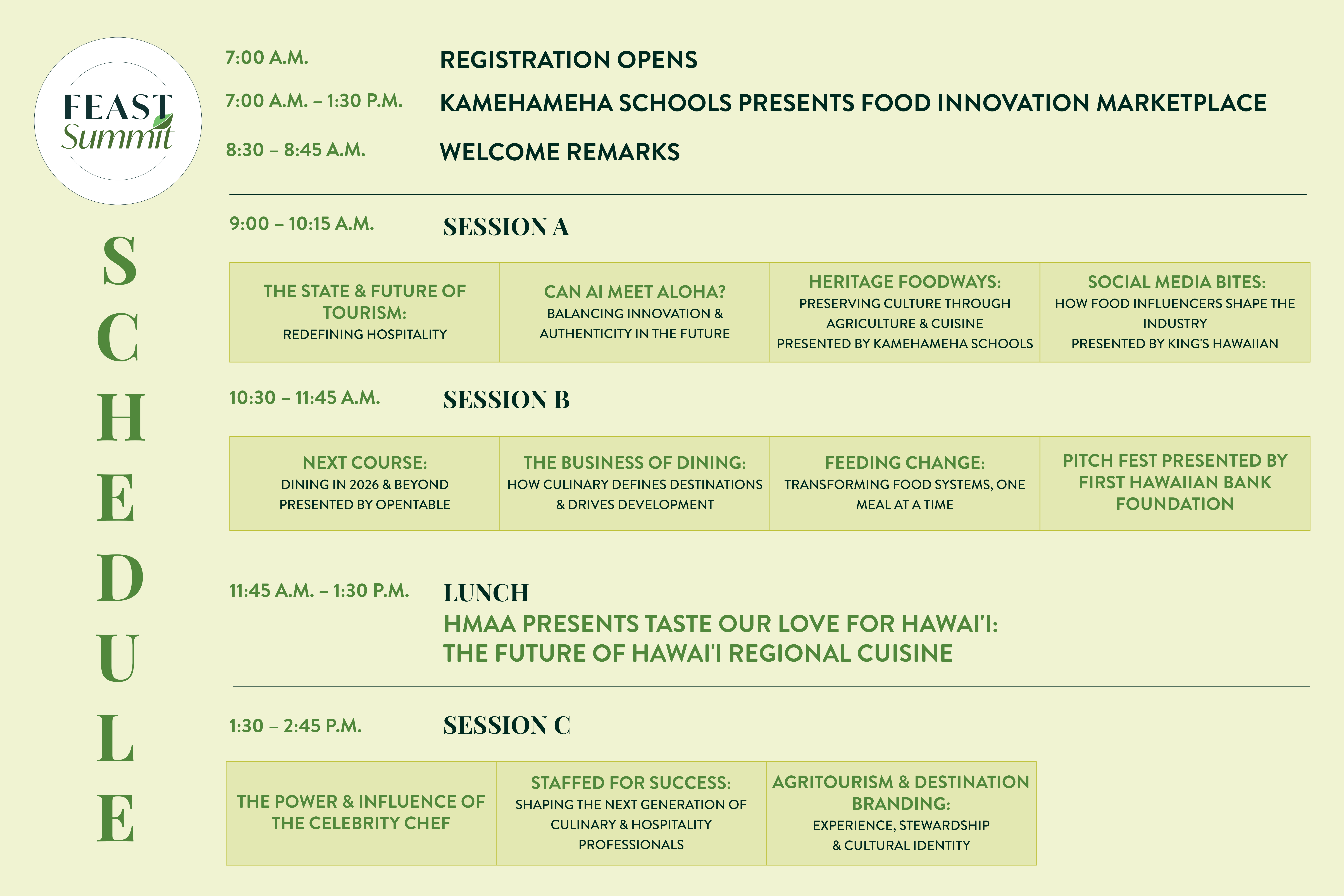 FEAST Summit

SCHEDULE

7:00 A.M. REGISTRATION OPENS

7:00 A.M. – 1:30 P.M. KAMEHAMEHA SCHOOLS PRESENTS FOOD INNOVATION MARKETPLACE

8:30 – 8:45 A.M. WELCOME REMARKS

9:00 – 10:15 A.M. SESSION A

| THE STATE & FUTURE OF TOURISM: REDEFINING HOSPITALITY | CAN AI MEET ALOHA? BALANCING INNOVATION & AUTHENTICITY IN THE FUTURE | HERITAGE FOODWAYS: PRESERVING CULTURE THROUGH AGRICULTURE & CUISINE PRESENTED BY KAMEHAMEHA SCHOOLS | SOCIAL MEDIA BITES: HOW FOOD INFLUENCERS SHAPE THE INDUSTRY PRESENTED BY KING'S HAWAIIAN |
|---|---|---|---|

10:30 – 11:45 A.M. SESSION B

| NEXT COURSE: DINING IN 2026 & BEYOND PRESENTED BY OPENTABLE | THE BUSINESS OF DINING: HOW CULINARY DEFINES DESTINATIONS & DRIVES DEVELOPMENT | FEEDING CHANGE: TRANSFORMING FOOD SYSTEMS, ONE MEAL AT A TIME | PITCH FEST PRESENTED BY FIRST HAWAIIAN BANK FOUNDATION |
|---|---|---|---|

11:45 A.M. – 1:30 P.M. LUNCH
HMAA PRESENTS TASTE OUR LOVE FOR HAWAI'I: THE FUTURE OF HAWAI'I REGIONAL CUISINE

1:30 – 2:45 P.M. SESSION C

| THE POWER & INFLUENCE OF THE CELEBRITY CHEF | STAFFED FOR SUCCESS: SHAPING THE NEXT GENERATION OF CULINARY & HOSPITALITY PROFESSIONALS | AGRITOURISM & DESTINATION BRANDING: EXPERIENCE, STEWARDSHIP & CULTURAL IDENTITY |
|---|---|---|